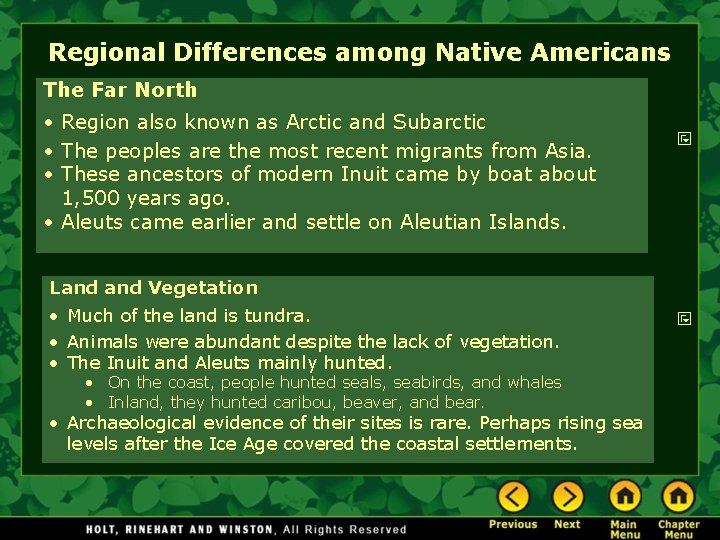 Regional Differences among Native Americans

The Far North

• Region also known as Arctic and Subarctic
• The peoples are the most recent migrants from Asia.
• These ancestors of modern Inuit came by boat about 1,500 years ago.
• Aleuts came earlier and settle on Aleutian Islands.

Land and Vegetation

• Much of the land is tundra.
• Animals were abundant despite the lack of vegetation.
• The Inuit and Aleuts mainly hunted.
  • On the coast, people hunted seals, seabirds, and whales
  • Inland, they hunted caribou, beaver, and bear.
• Archaeological evidence of their sites is rare. Perhaps rising sea levels after the Ice Age covered the coastal settlements.

HOLT, RINEHART AND WINSTON, All Rights Reserved

Previous Next Main Menu Chapter Menu